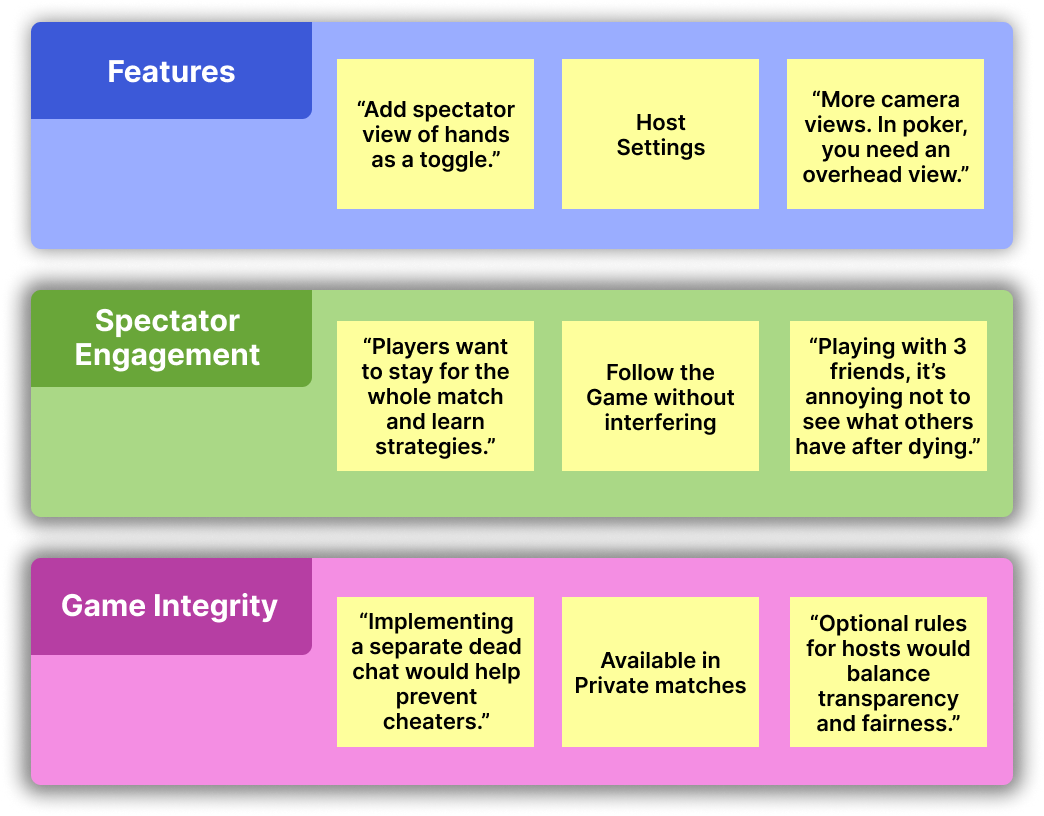 Features

“Add spectator view of hands as a toggle.”

Host Settings

“More camera views. In poker, you need an overhead view.”

Spectator Engagement

“Players want to stay for the whole match and learn strategies.”

Follow the Game without interfering

“Playing with 3 friends, it’s annoying not to see what others have after dying.”

Game Integrity

“Implementing a separate dead chat would help prevent cheaters.”

Available in Private matches

“Optional rules for hosts would balance transparency and fairness.”